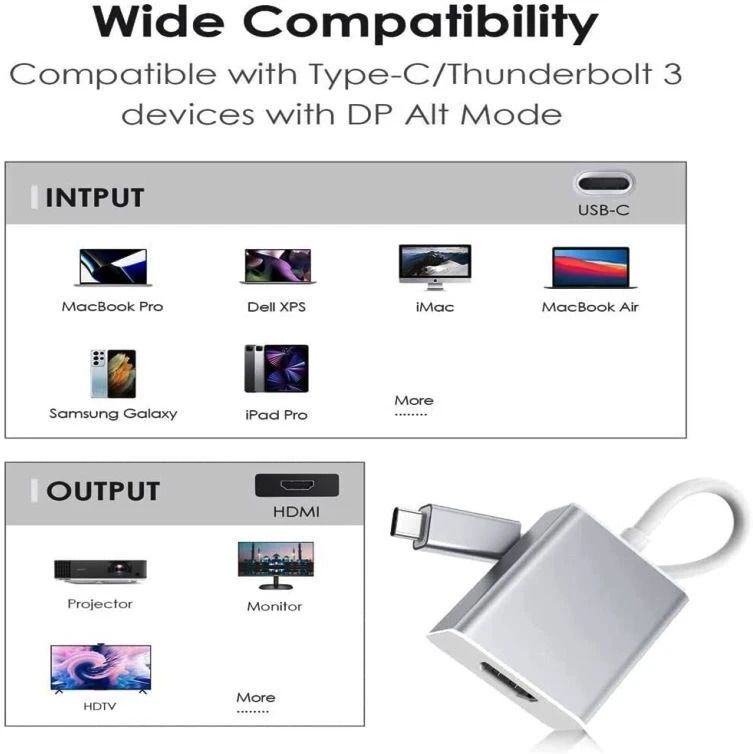 Wide Compatibility

Compatible with Type-C/Thunderbolt 3 devices with DP Alt Mode

INTPUT

USB-C

MacBook Pro

Dell XPS

iMac

MacBook Air

Samsung Galaxy

iPad Pro

More ........

OUTPUT

HDMI

Projector

Monitor

HDTV

More ........